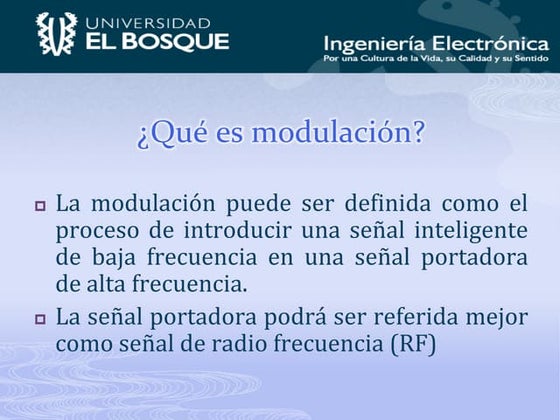 UNIVERSIDAD
EL BOSQUE

Ingeniería Electrónica
Por una Cultura de la Vida, su Calidad y su Sentido

¿Qué es modulación?

La modulación puede ser definida como el proceso de introducir una señal inteligente de baja frecuencia en una señal portadora de alta frecuencia.

La señal portadora podrá ser referida mejor como señal de radio frecuencia (RF)